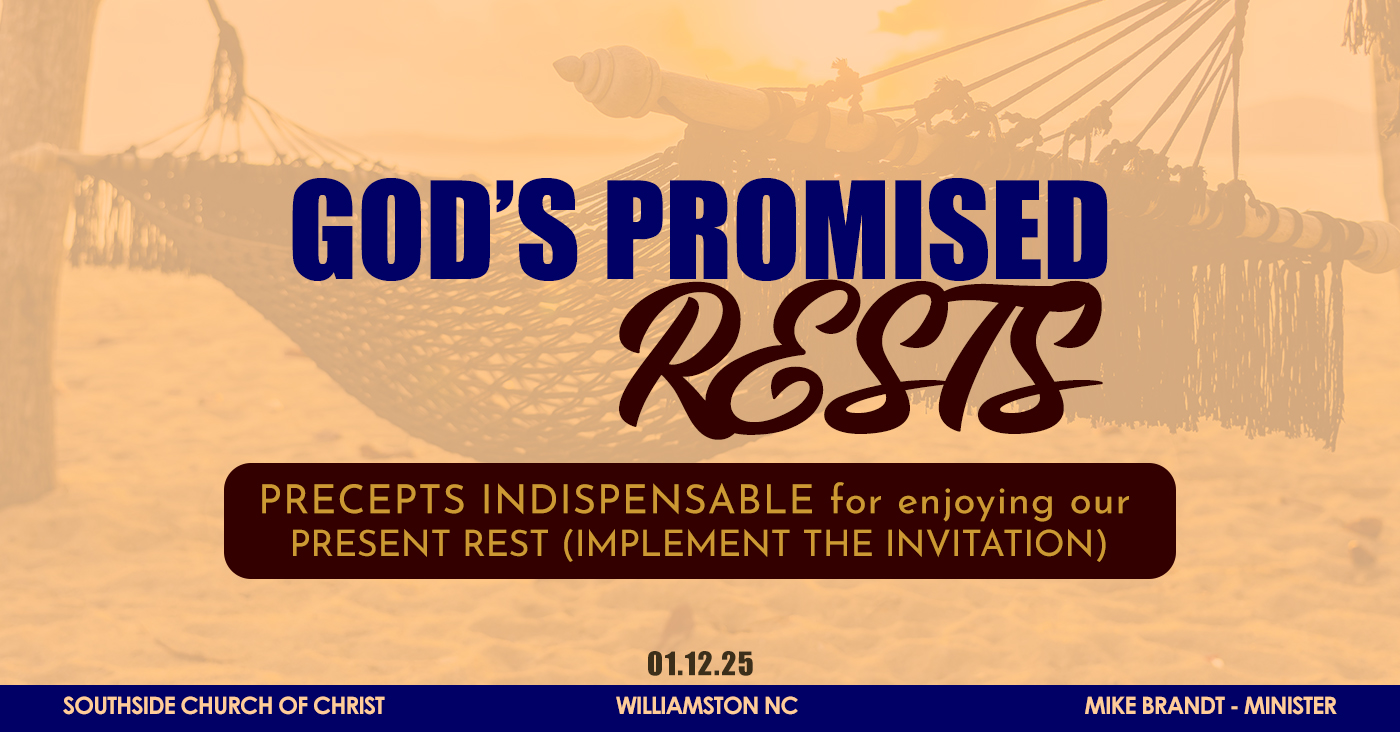 GOD'S PROMISED
RESTS

PRECEPTS INDISPENSABLE for enjoying our PRESENT REST (IMPLEMENT THE INVITATION)

01.12.25

SOUTHSIDE CHURCH OF CHRIST

WILLIAMSTON NC

MIKE BRANDT - MINISTER